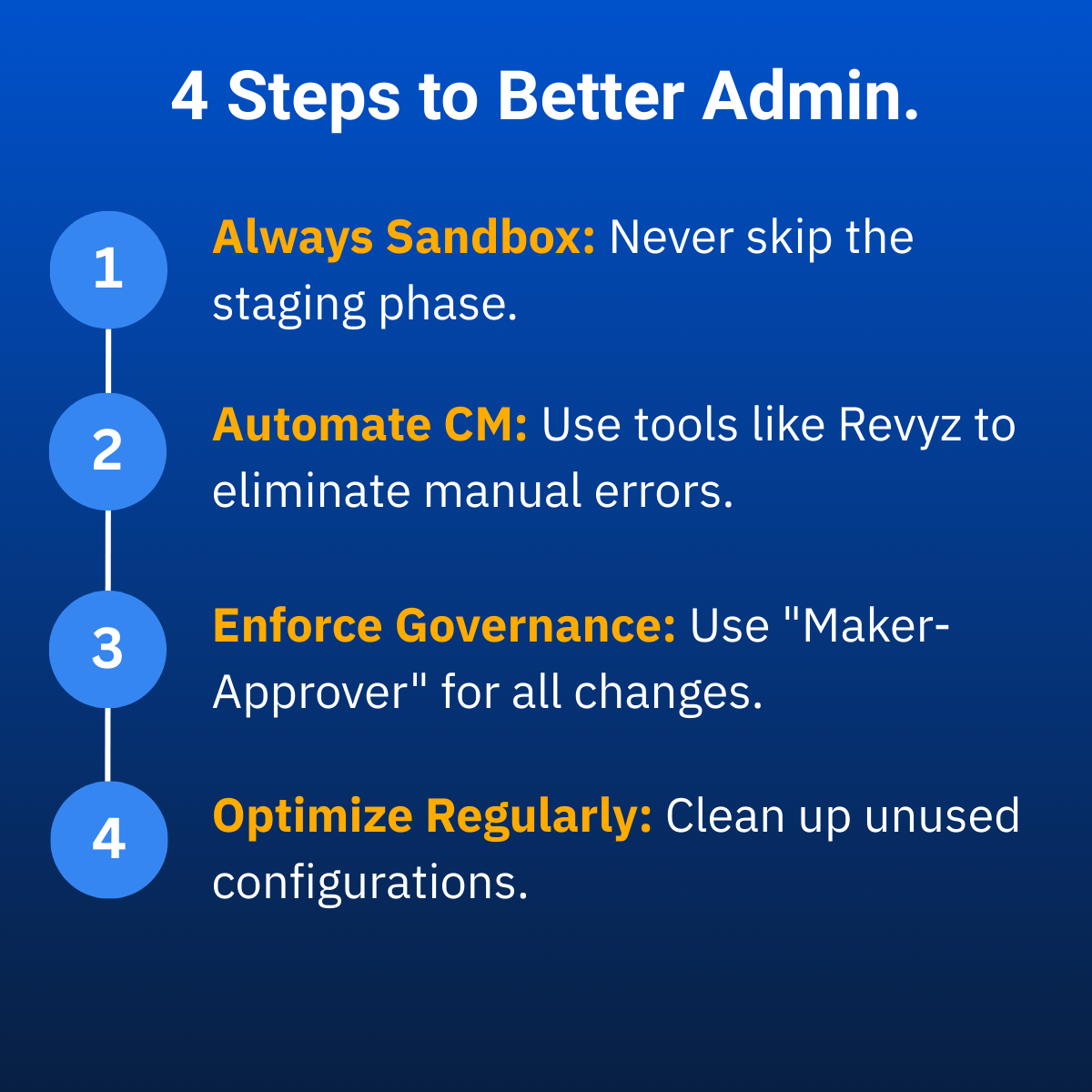 4 Steps to Better Admin.

1

Always Sandbox: Never skip the staging phase.

2

Automate CM: Use tools like Revyz to eliminate manual errors.

3

Enforce Governance: Use "Maker-Approver" for all changes.

4

Optimize Regularly: Clean up unused configurations.